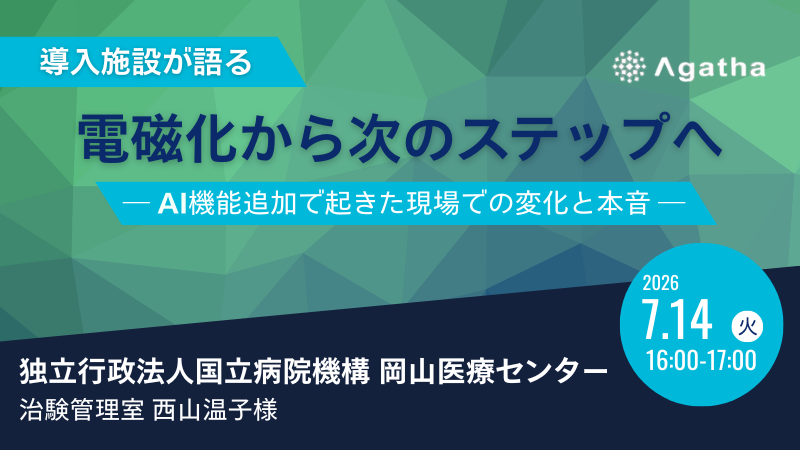 導入施設が語る

Agatha

電磁化から次のステップへ

— AI機能追加で起きた現場での変化と本音 —

2026
7.14 火
16:00-17:00

独立行政法人国立病院機構 岡山医療センター
治験管理室 西山温子様